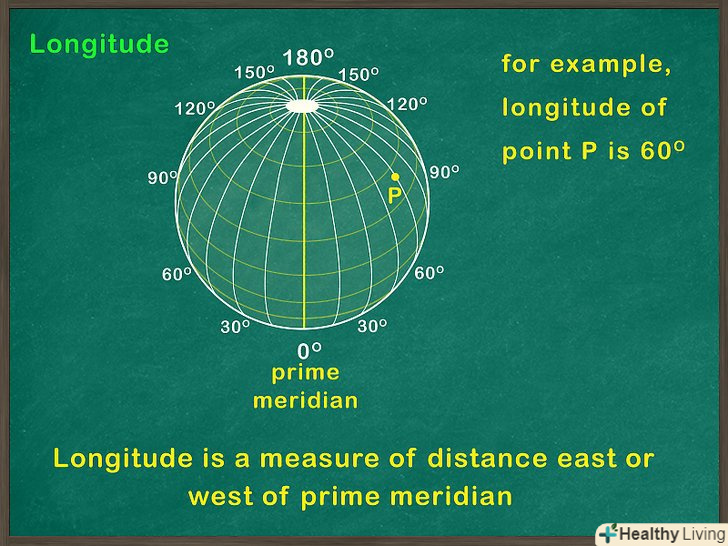 Longitude

180°
150° 150°
120° 120°
90° 90°
P
60° 60°
30° 30°
0°
prime meridian

for example, longitude of point P is 60°

Longitude is a measure of distance east or west of prime meridian

Healthy Living